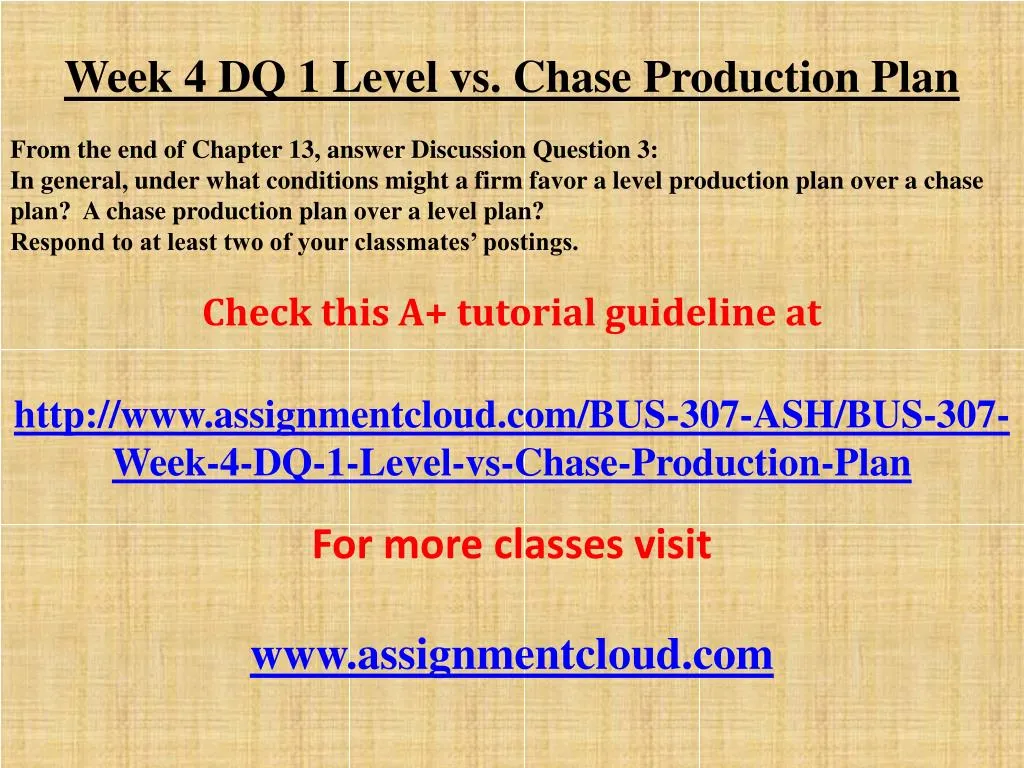 Week 4 DQ 1 Level vs. Chase Production Plan

From the end of Chapter 13, answer Discussion Question 3:
In general, under what conditions might a firm favor a level production plan over a chase plan? A chase production plan over a level plan?
Respond to at least two of your classmates' postings.

Check this A+ tutorial guideline at

http://www.assignmentcloud.com/BUS-307-ASH/BUS-307-Week-4-DQ-1-Level-vs-Chase-Production-Plan

For more classes visit

www.assignmentcloud.com